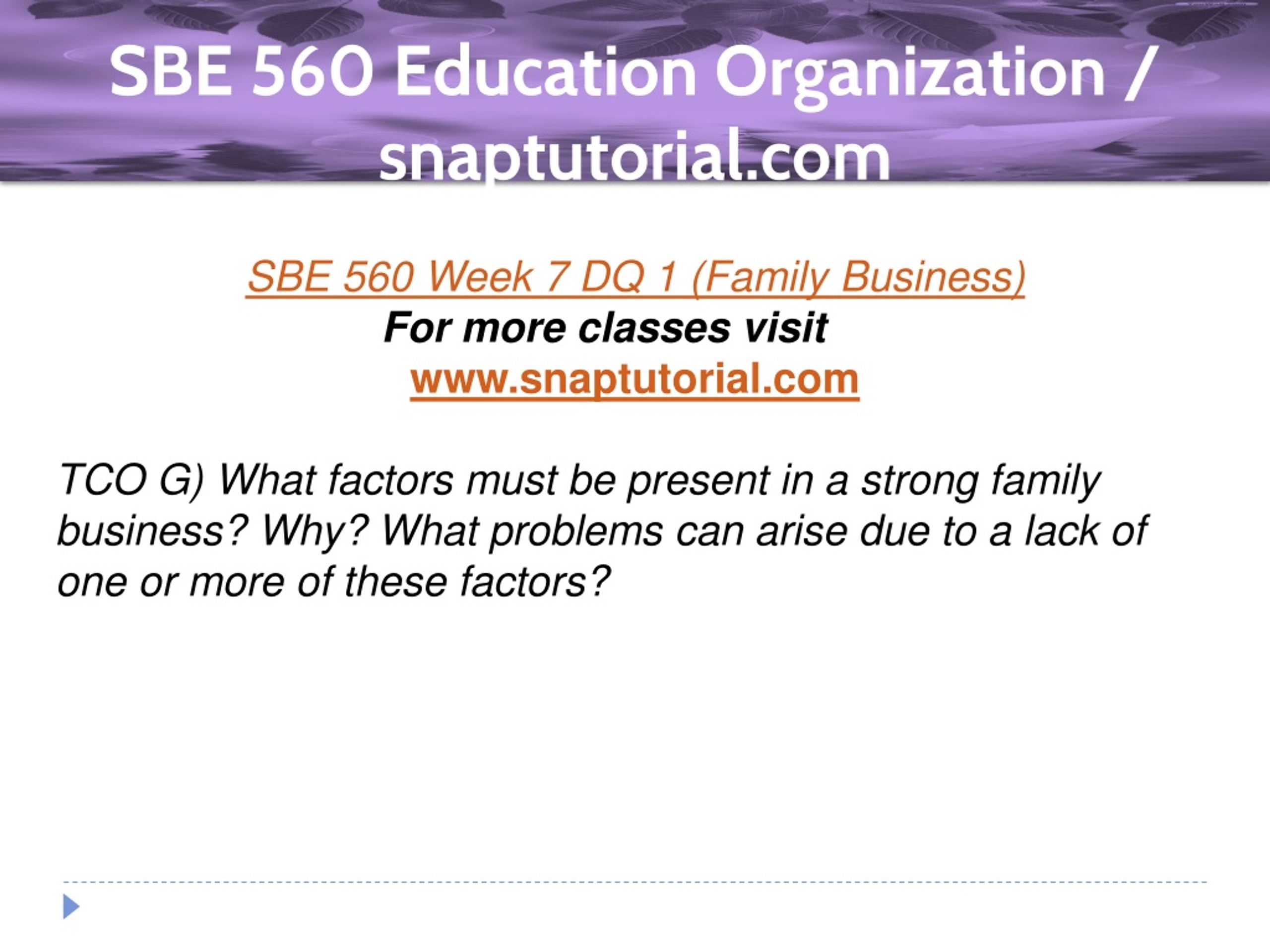 SBE 560 Education Organization / snaptutorial.com

SBE 560 Week 7 DQ 1 (Family Business)
For more classes visit
www.snaptutorial.com

TCO G) What factors must be present in a strong family business? Why? What problems can arise due to a lack of one or more of these factors?